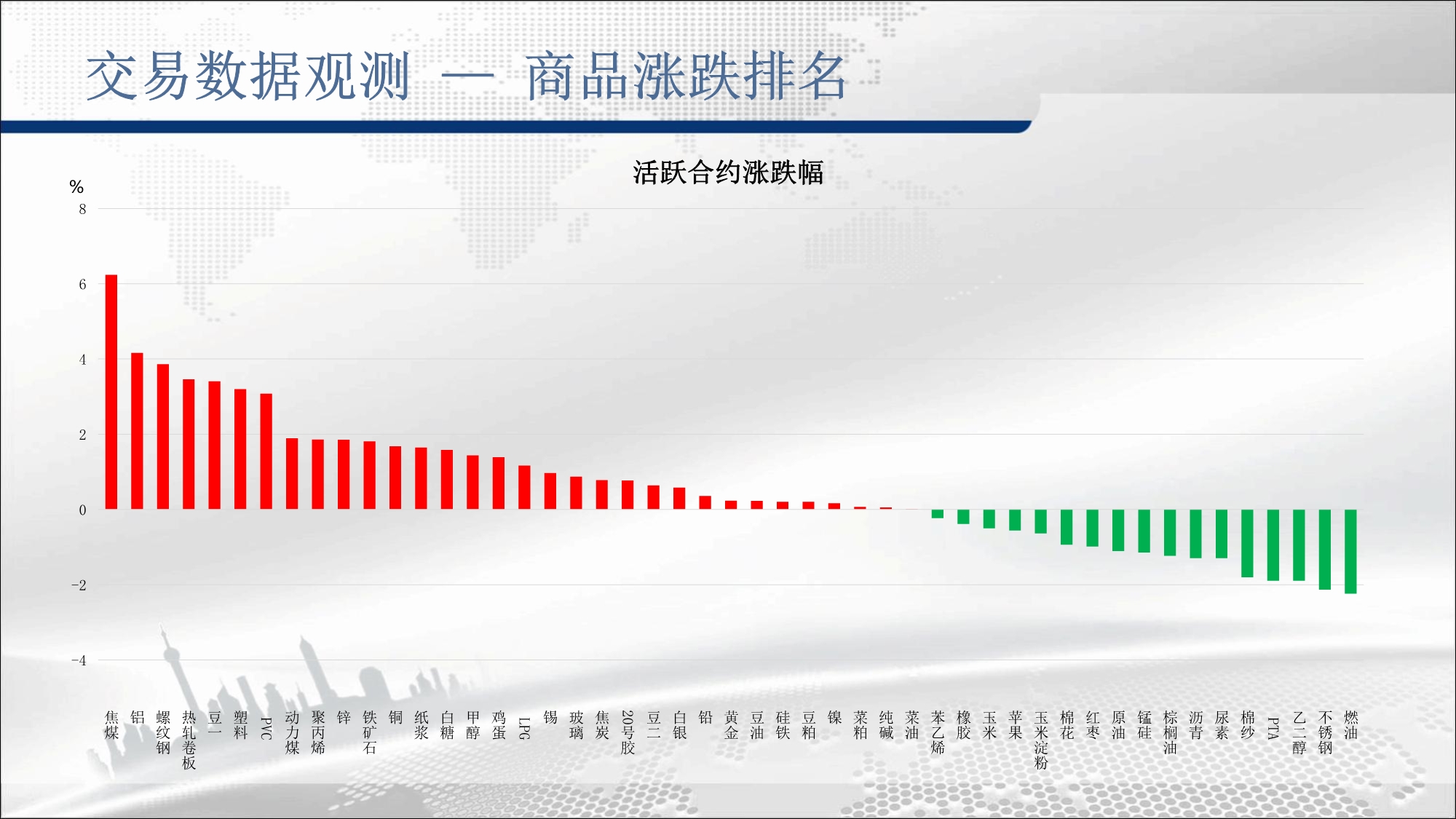 交易数据观测 — 商品涨跌排名

活跃合约涨跌幅

%
8
6
4
2
0
-2
-4

焦煤 铝 螺纹钢 热轧卷板 豆一 塑料 PVC 动力煤 聚丙烯 锌 铁矿石 铜 纸浆 白糖 甲醇 鸡蛋 LPG 锡 玻璃 焦炭 20号胶 豆二 白银 铅 黄金 豆油 硅铁 豆粕 镍 菜粕 纯碱 菜油 苯乙烯 橡胶 玉米 苹果 玉米淀粉 棉花 红枣 原油 锰硅 棕榈油 沥青 尿素 棉纱 PTA 乙二醇 不锈钢 燃油